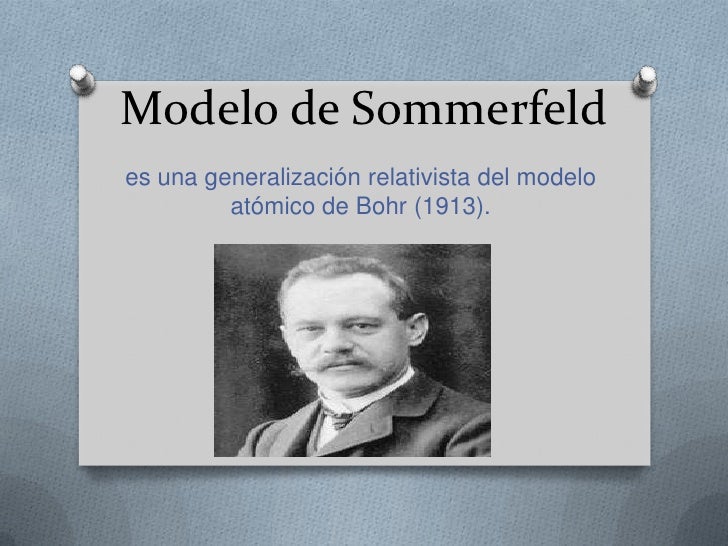 Modelo de Sommerfeld

es una generalización relativista del modelo atómico de Bohr (1913).